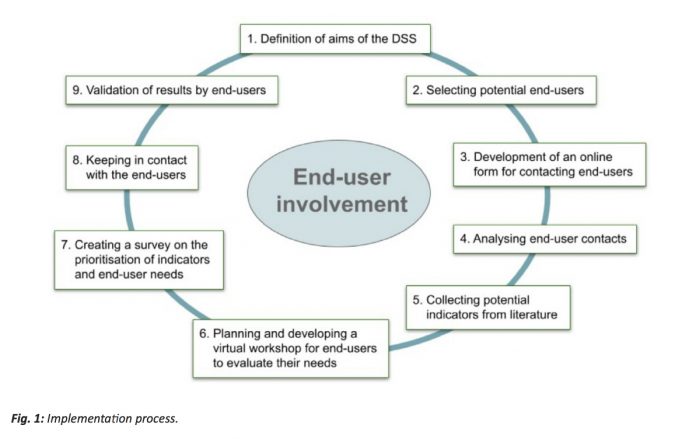 1. Definition of aims of the DSS

2. Selecting potential end-users

3. Development of an online form for contacting end-users

4. Analysing end-user contacts

5. Collecting potential indicators from literature

6. Planning and developing a virtual workshop for end-users to evaluate their needs

7. Creating a survey on the prioritisation of indicators and end-user needs

8. Keeping in contact with the end-users

9. Validation of results by end-users

End-user involvement

Fig. 1: Implementation process.